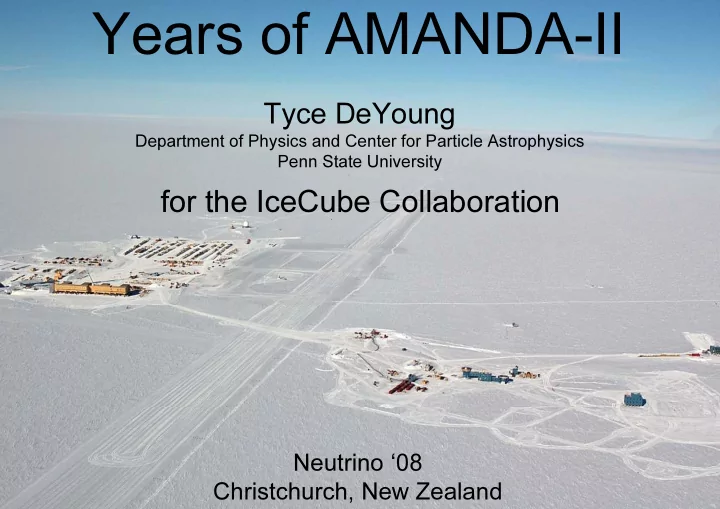 Years of AMANDA-II

Tyce DeYoung
Department of Physics and Center for Particle Astrophysics
Penn State University

for the IceCube Collaboration

Neutrino ‘08
Christchurch, New Zealand